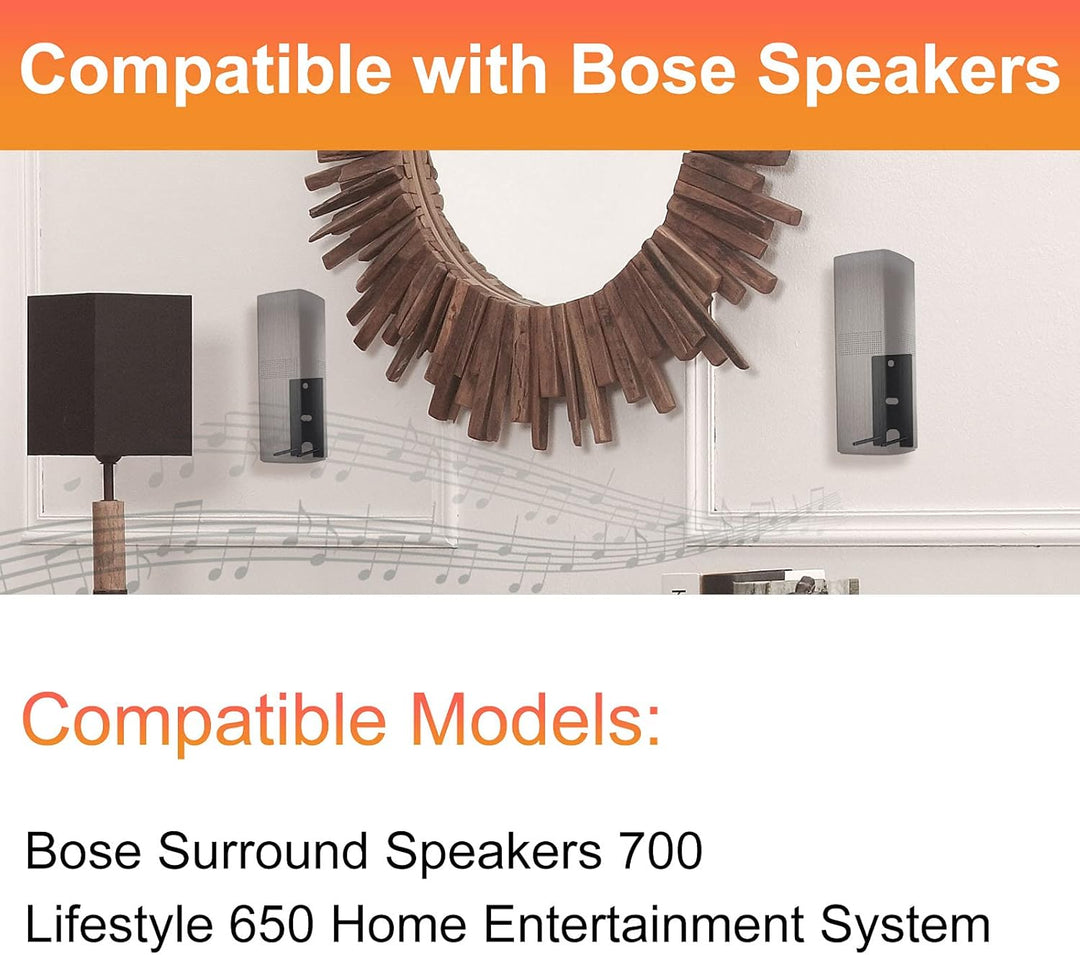 Compatible with Bose Speakers

Compatible Models:

Bose Surround Speakers 700
Lifestyle 650 Home Entertainment System